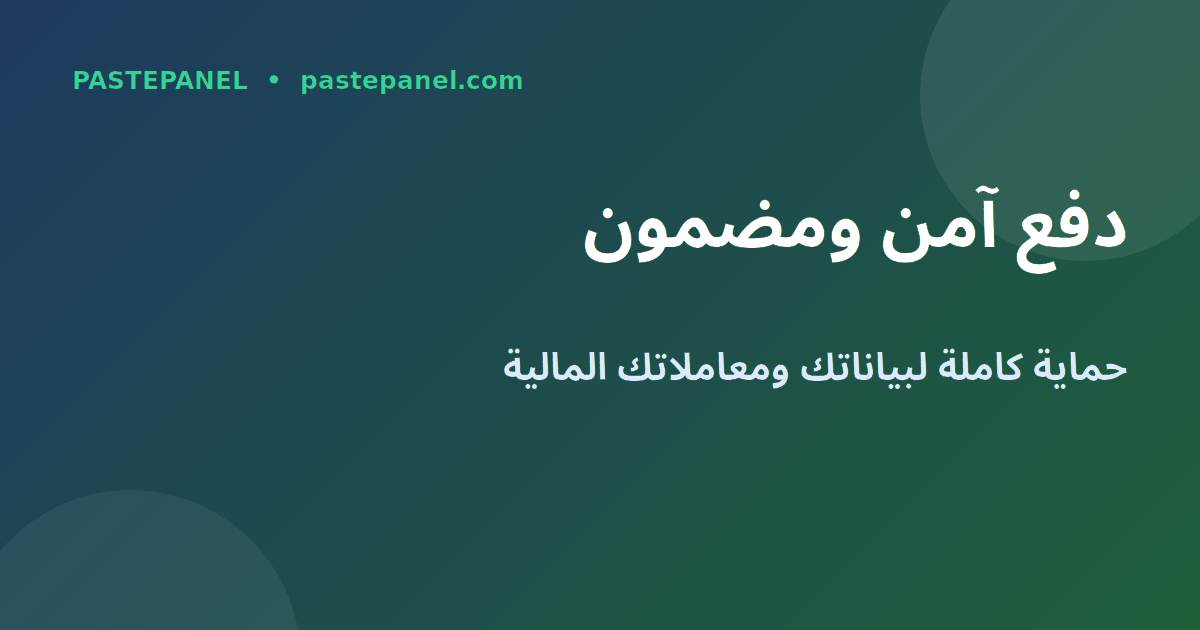 PASTEPANEL • pastepanel.com

دفع آمن ومضمون

حماية كاملة لبياناتك ومعاملاتك المالية